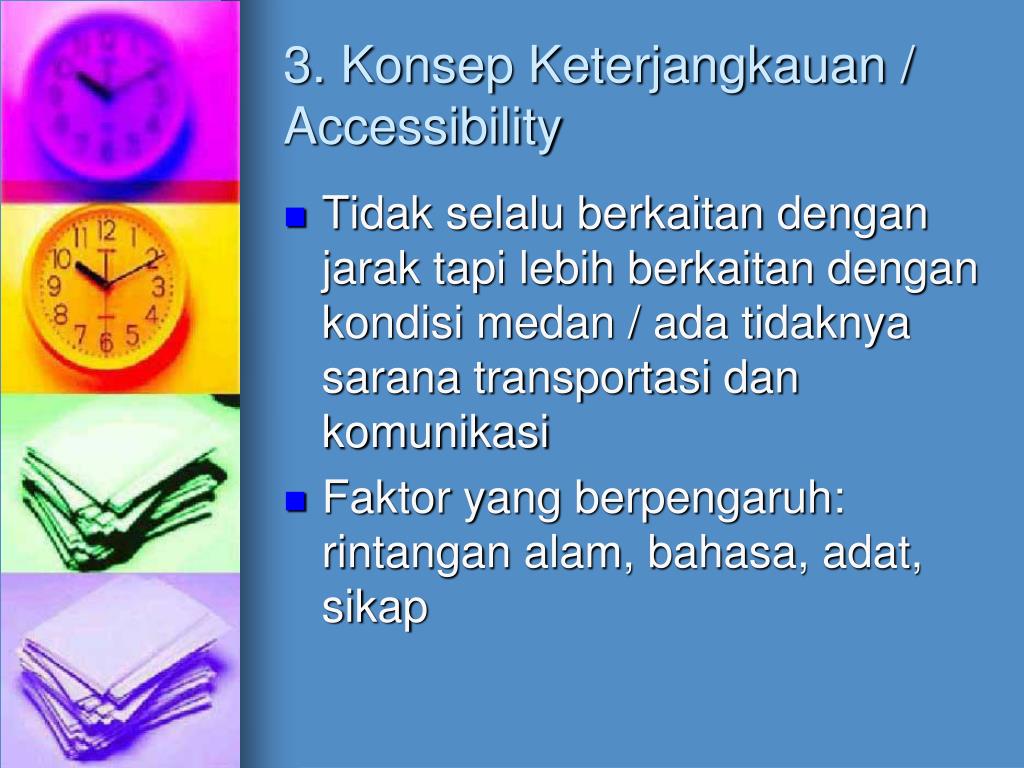 3. Konsep Keterjangkauan / Accessibility

Tidak selalu berkaitan dengan jarak tapi lebih berkaitan dengan kondisi medan / ada tidaknya sarana transportasi dan komunikasi

Faktor yang berpengaruh: rintangan alam, bahasa, adat, sikap